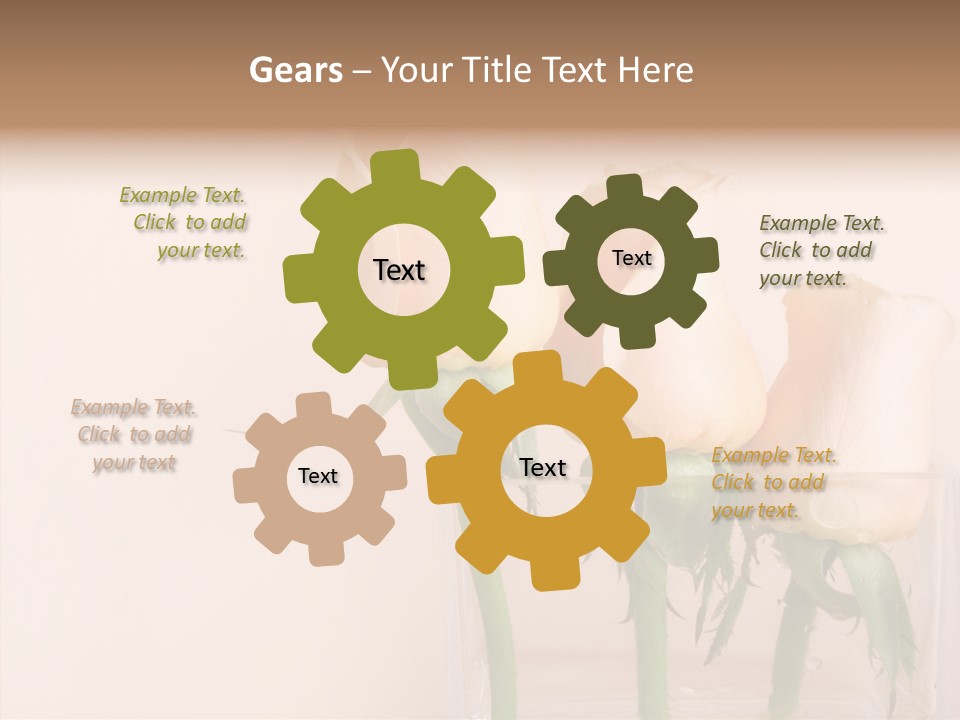 Gears – Your Title Text Here

Example Text. Click to add your text.

Text

Text

Example Text. Click to add your text.

Example Text. Click to add your text

Text

Text

Example Text. Click to add your text.